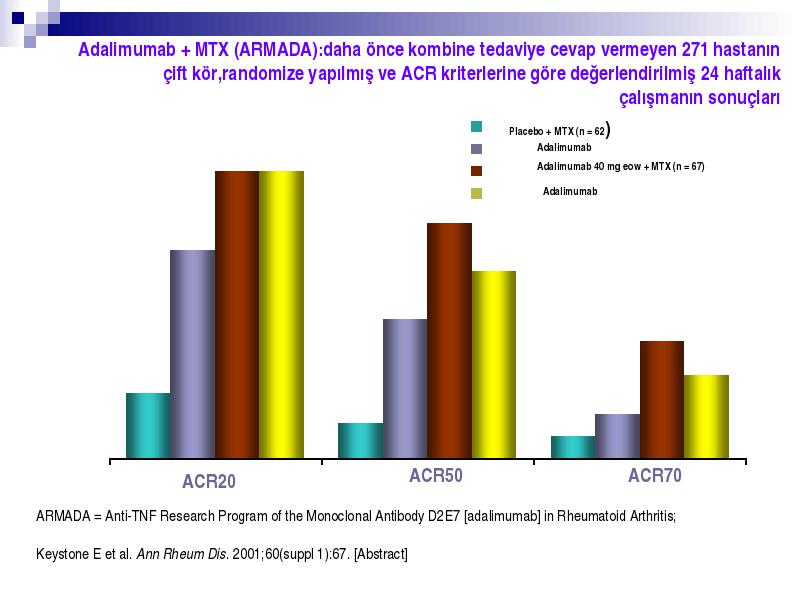 Adalimumab + MTX (ARMADA):daha önce kombine tedaviye cevap vermeyen 271 hastanın çift kör,randomize yapılmış ve ACR kriterlerine göre değerlendirilmiş 24 haftalık çalışmanın sonuçları

Placebo + MTX (n = 62)
Adalimumab
Adalimumab 40 mg eow + MTX (n = 67)
Adalimumab

ACR20
ACR50
ACR70

ARMADA = Anti-TNF Research Program of the Monoclonal Antibody D2E7 [adalimumab] in Rheumatoid Arthritis;

Keystone E et al. Ann Rheum Dis. 2001;60(suppl 1):67. [Abstract]